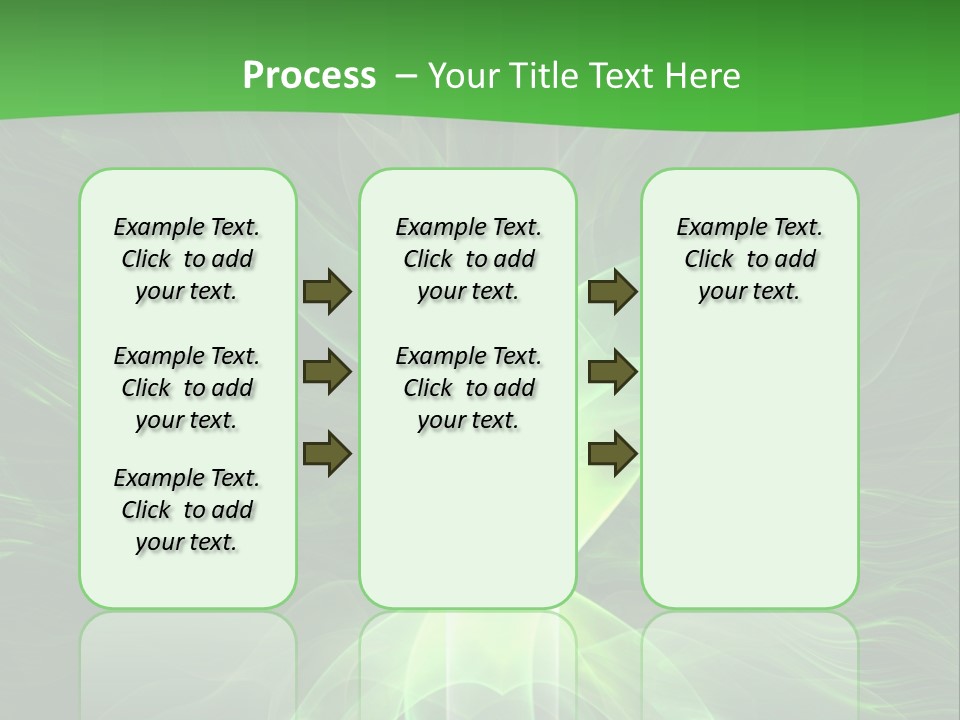 Process – Your Title Text Here

Example Text. Click to add your text.

Example Text. Click to add your text.

Example Text. Click to add your text.

Example Text. Click to add your text.

Example Text. Click to add your text.

Example Text. Click to add your text.